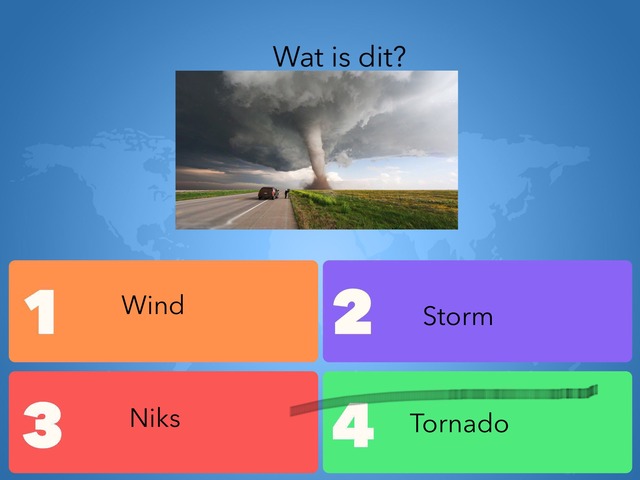 Wat is dit?

1 Wind

2 Storm

3 Niks

4 Tornado